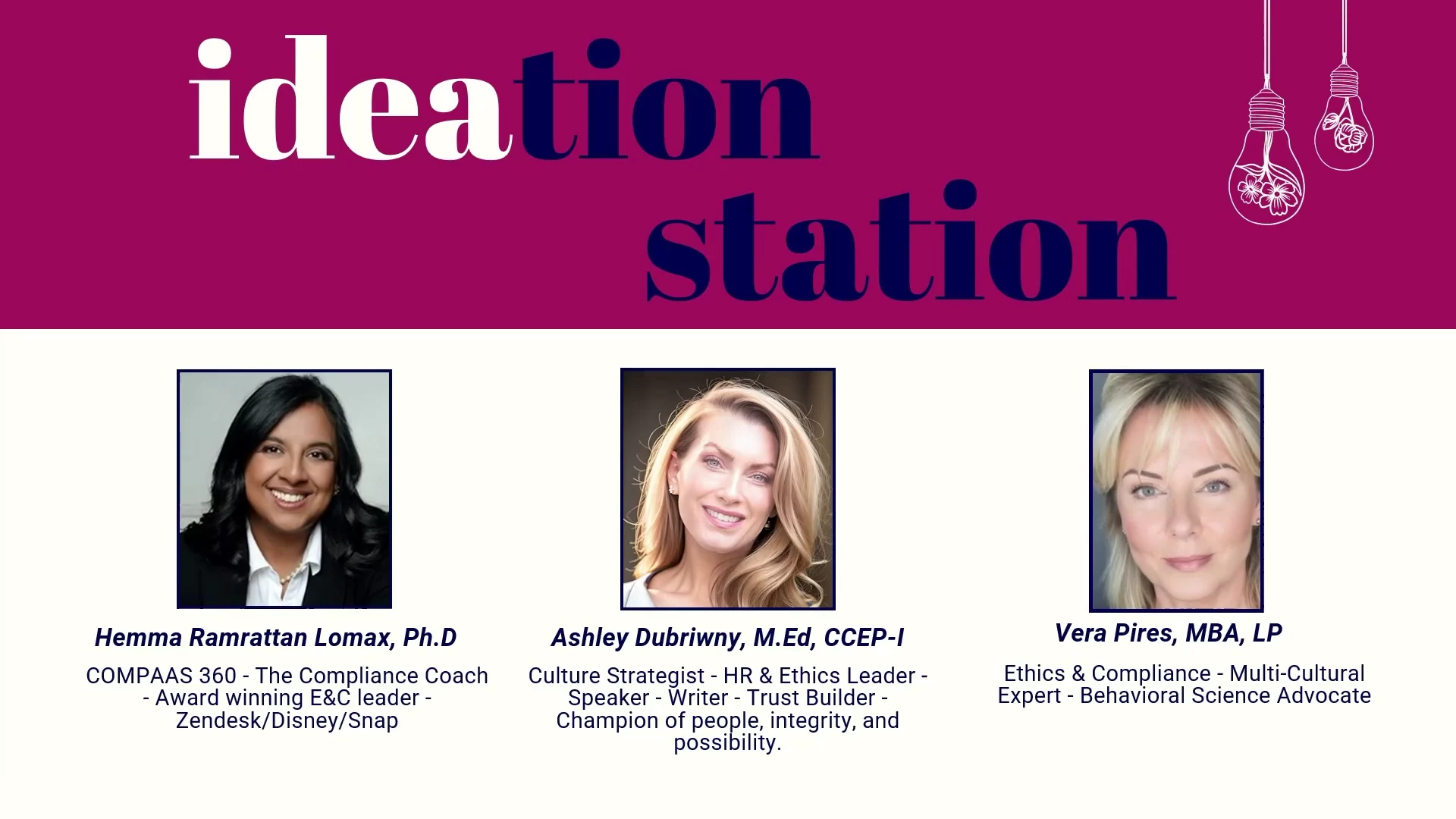 ideation
station

Hemma Ramrattan Lomax, Ph.D

COMPAAS 360 - The Compliance Coach - Award winning E&C leader - Zendesk/Disney/Snap

Ashley Dubriwny, M.Ed, CCEP-I

Culture Strategist - HR & Ethics Leader - Speaker - Writer - Trust Builder - Champion of people, integrity, and possibility.

Vera Pires, MBA, LP

Ethics & Compliance - Multi-Cultural Expert - Behavioral Science Advocate